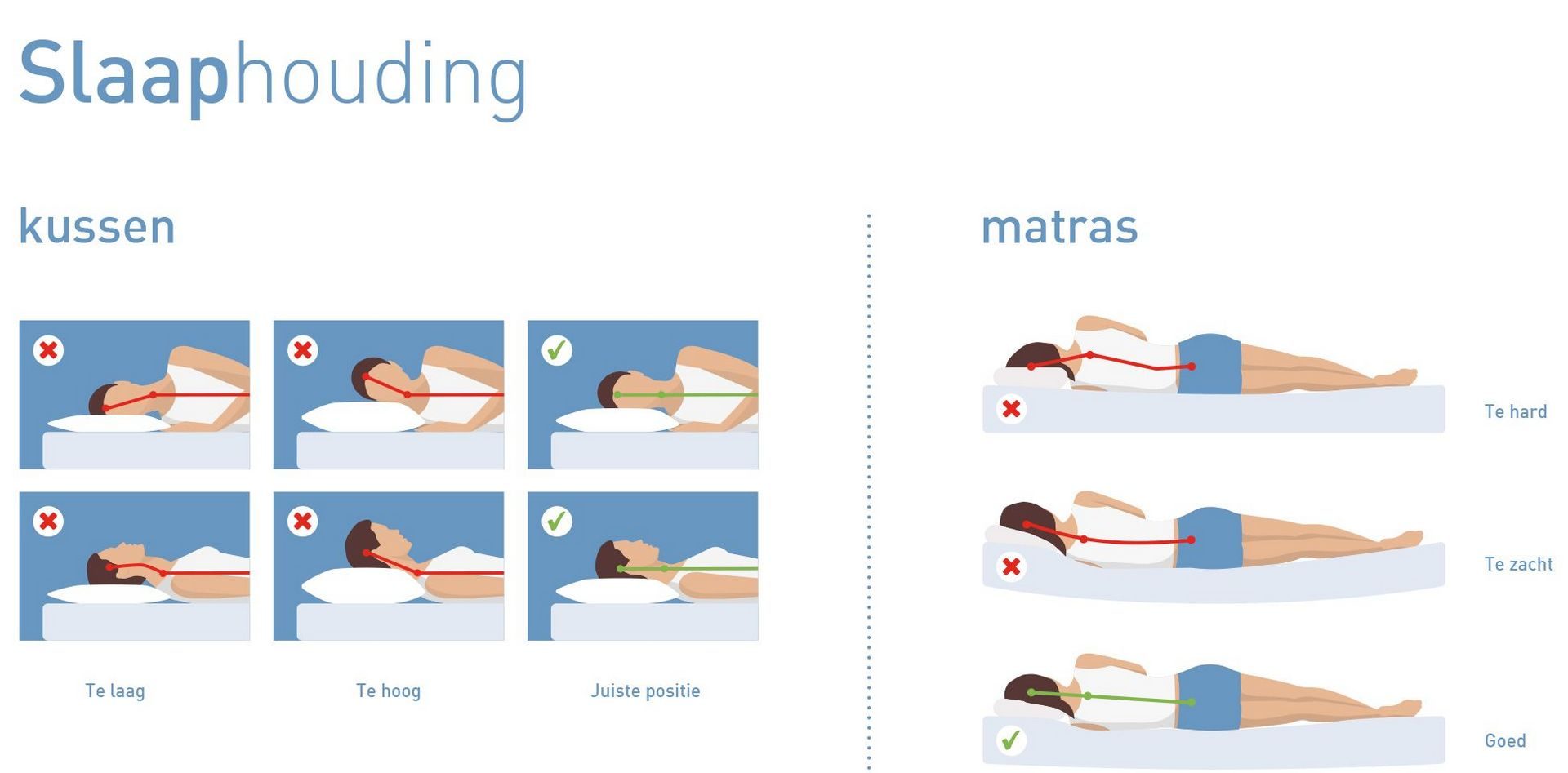 Slaaphouding

kussen

Te laag

Te hoog

Juiste positie

matras

Te hard

Te zacht

Goed